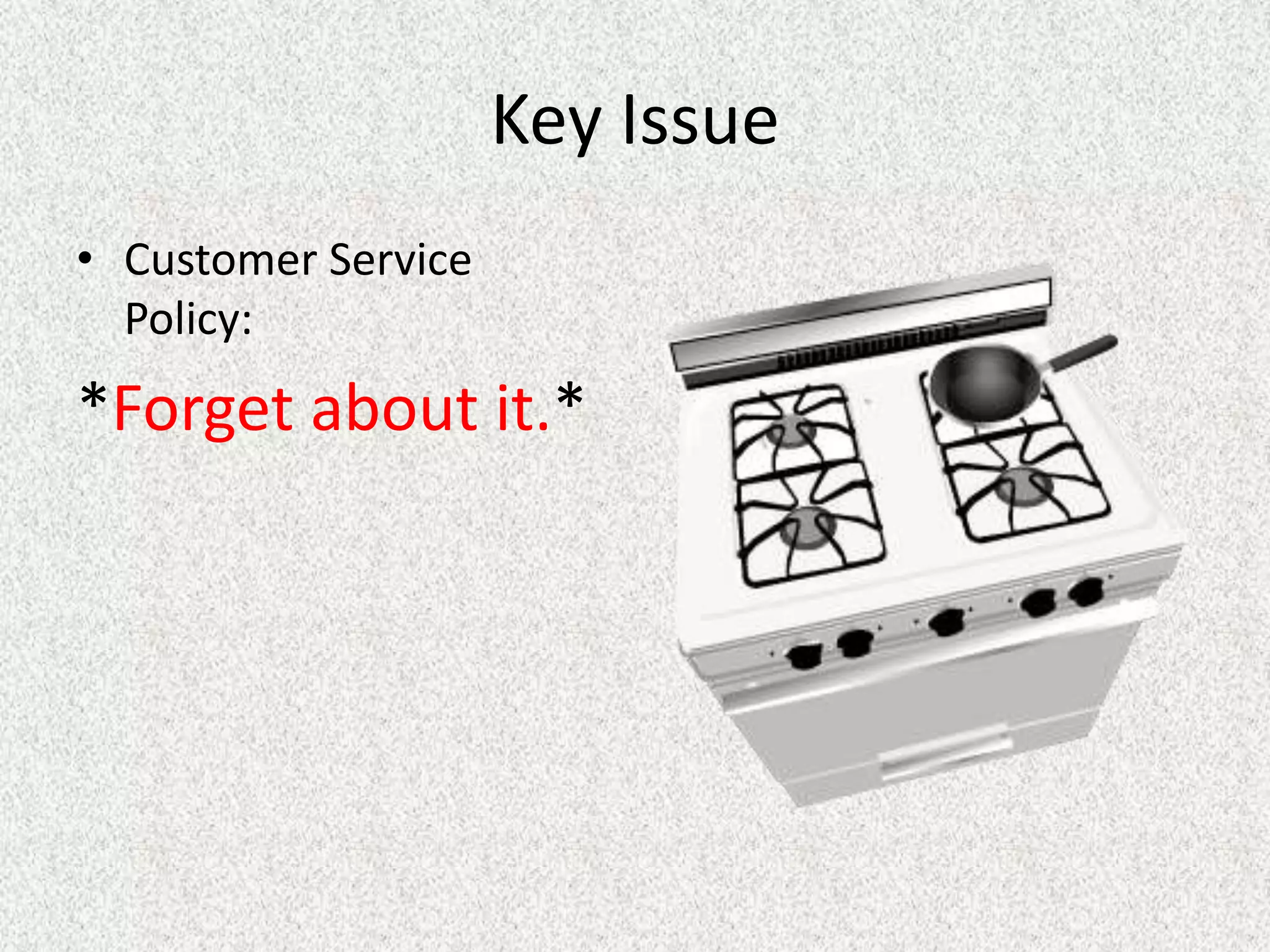 Key Issue

• Customer Service Policy:

*Forget about it.*